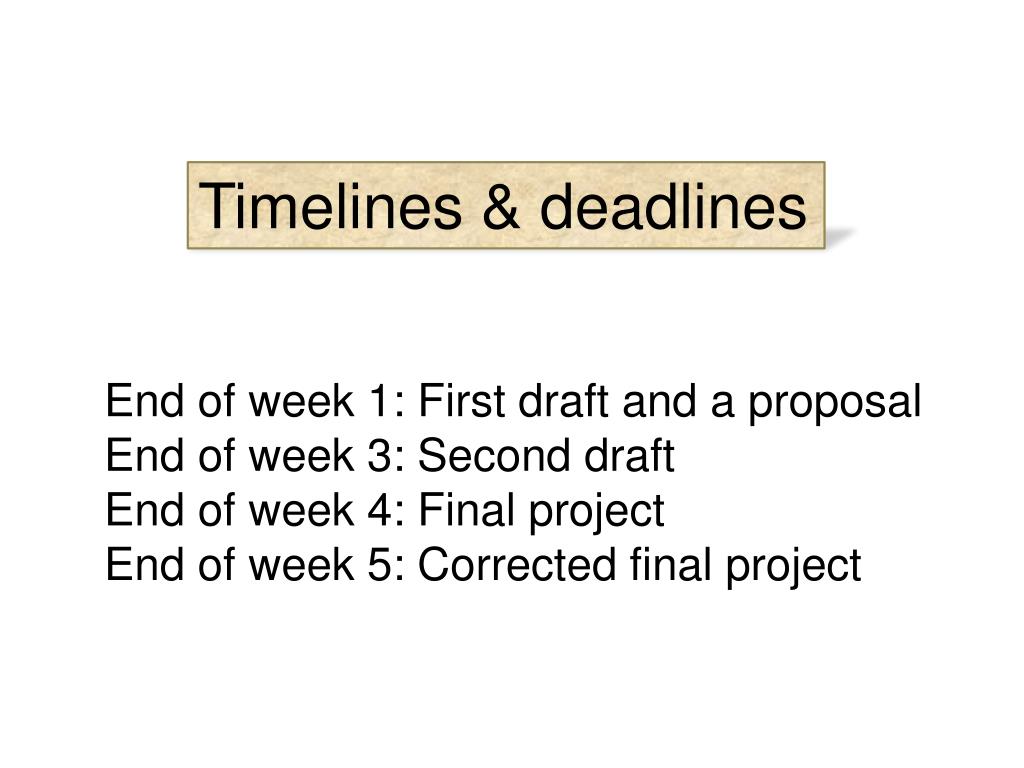 Timelines & deadlines

End of week 1: First draft and a proposal
End of week 3: Second draft
End of week 4: Final project
End of week 5: Corrected final project